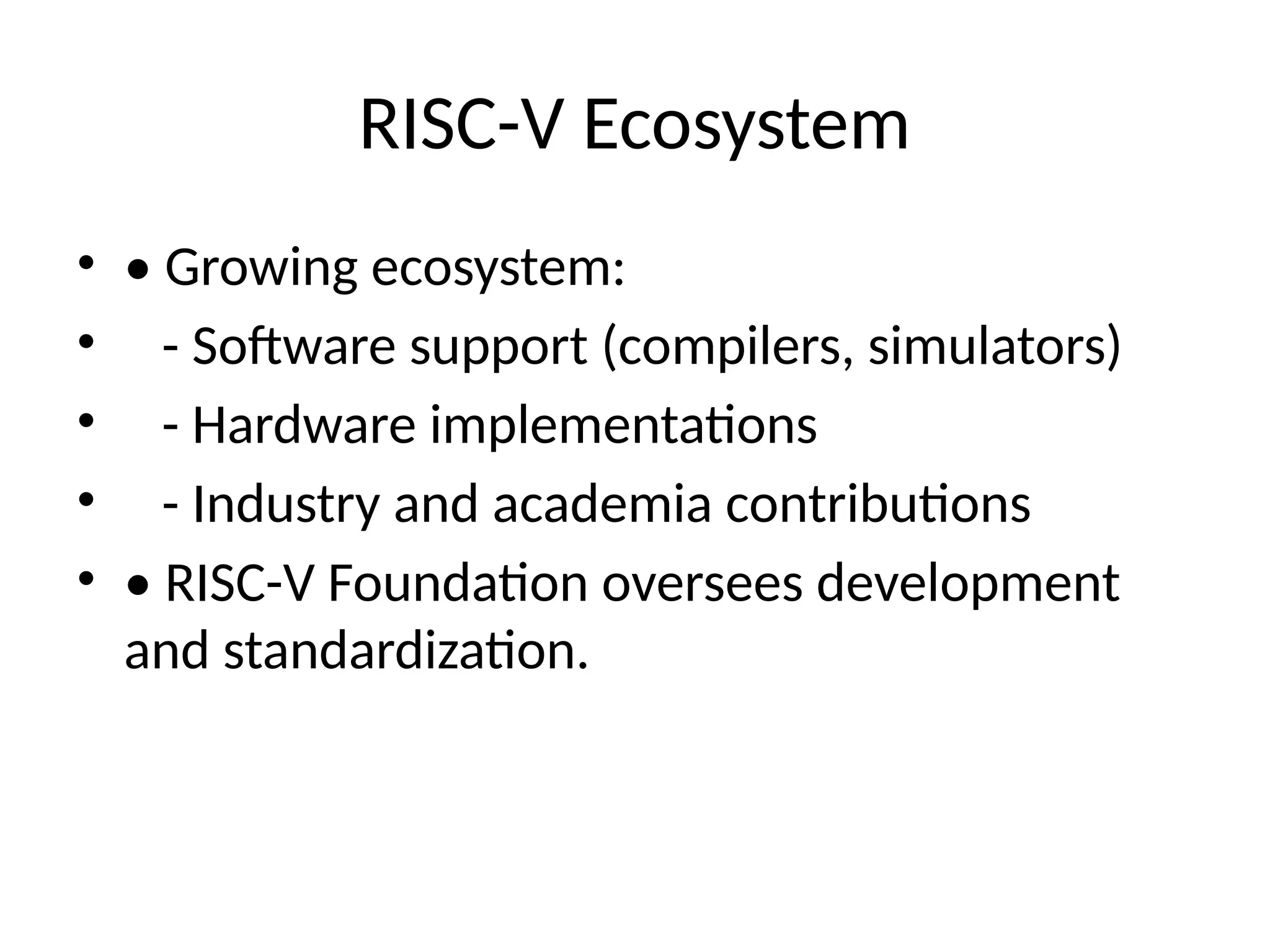 RISC-V Ecosystem

• • Growing ecosystem:
•   - Software support (compilers, simulators)
•   - Hardware implementations
•   - Industry and academia contributions
• • RISC-V Foundation oversees development and standardization.